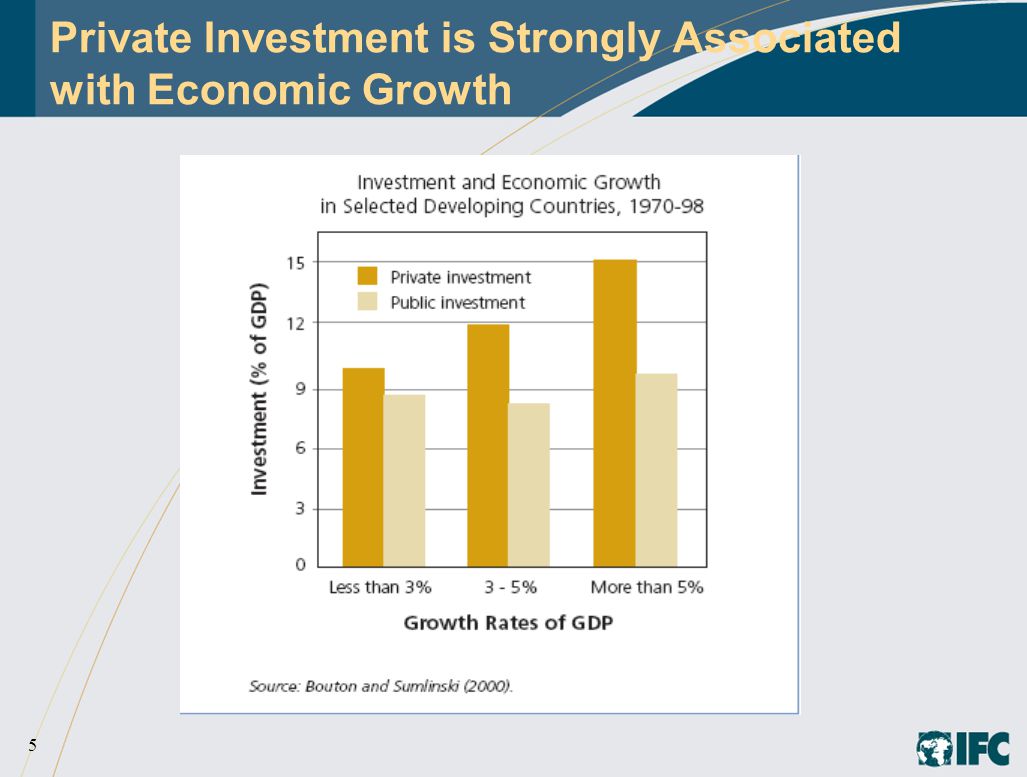 Private Investment is Strongly Associated with Economic Growth

Investment and Economic Growth in Selected Developing Countries, 1970-98

Private investment
Public investment

Investment (% of GDP)

15
12
9
6
3
0

Less than 3%
3 - 5%
More than 5%

Growth Rates of GDP

Source: Bouton and Sumlinski (2000).

5

IFC